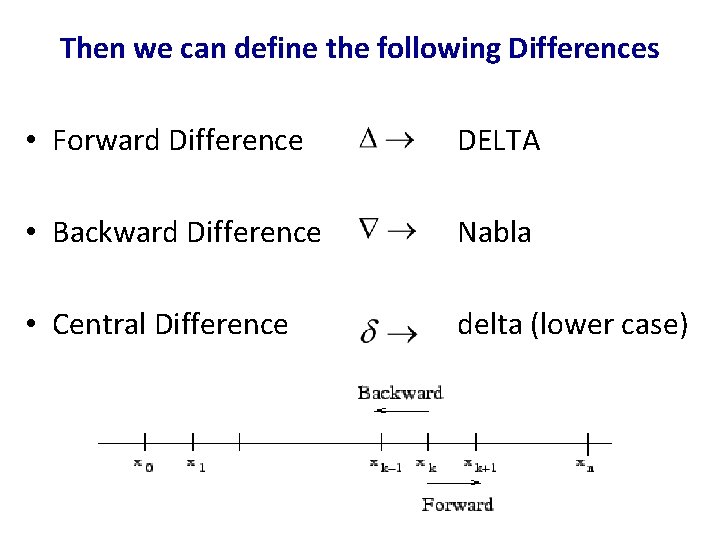 Then we can define the following Differences

• Forward Difference $\Delta \rightarrow$ DELTA

• Backward Difference $\nabla \rightarrow$ Nabla

• Central Difference $\delta \rightarrow$ delta (lower case)

Backward

$x_0$ $x_1$ $x_{k-1}$ $x_k$ $x_{k+1}$ $x_n$

Forward